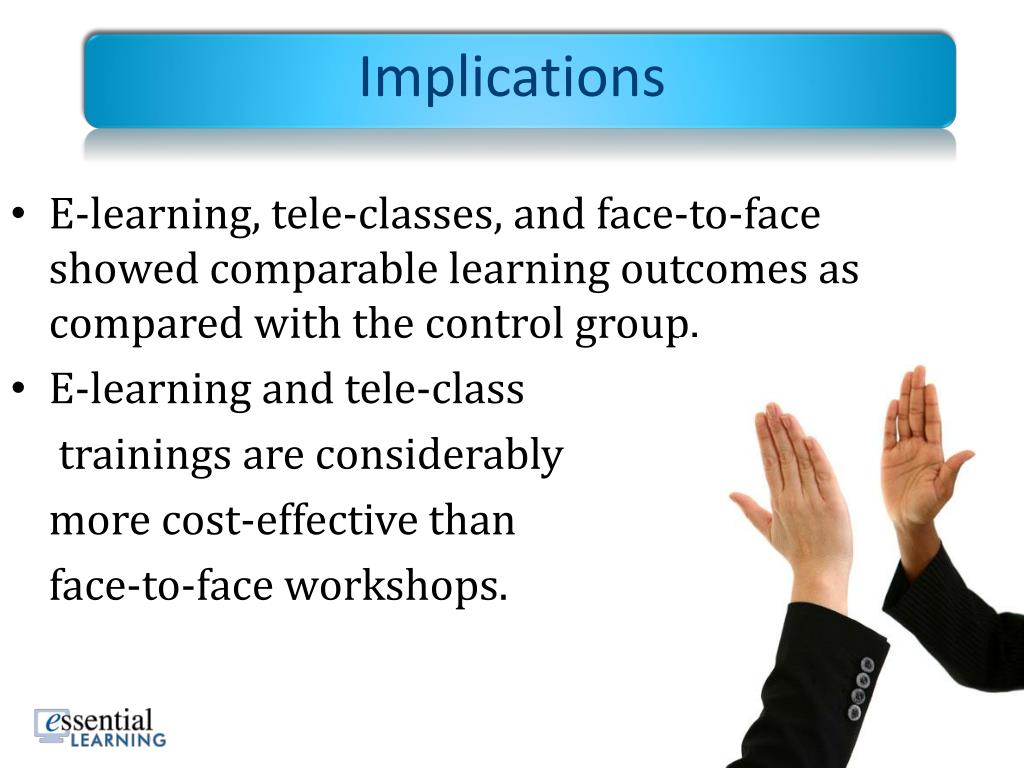 Implications

• E-learning, tele-classes, and face-to-face showed comparable learning outcomes as compared with the control group.
• E-learning and tele-class trainings are considerably more cost-effective than face-to-face workshops.

essential LEARNING